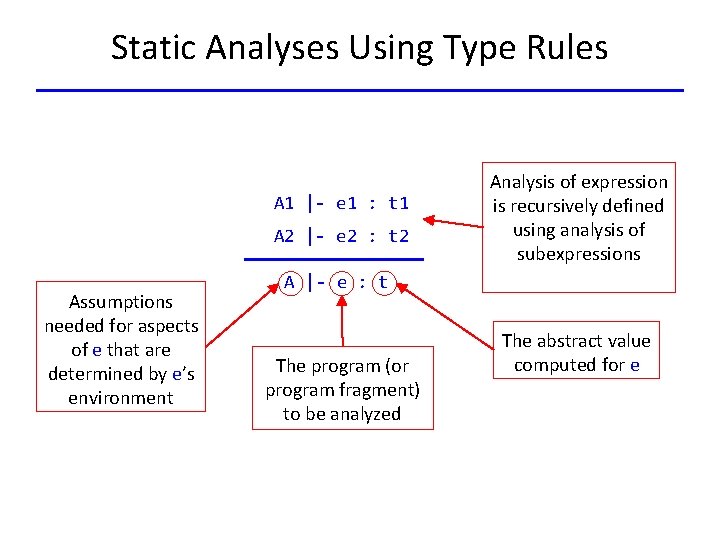 Static Analyses Using Type Rules

A1 |- e1 : t1
A2 |- e2 : t2

A |- e : t

Analysis of expression is recursively defined using analysis of subexpressions

Assumptions needed for aspects of e that are determined by e's environment

The program (or program fragment) to be analyzed

The abstract value computed for e